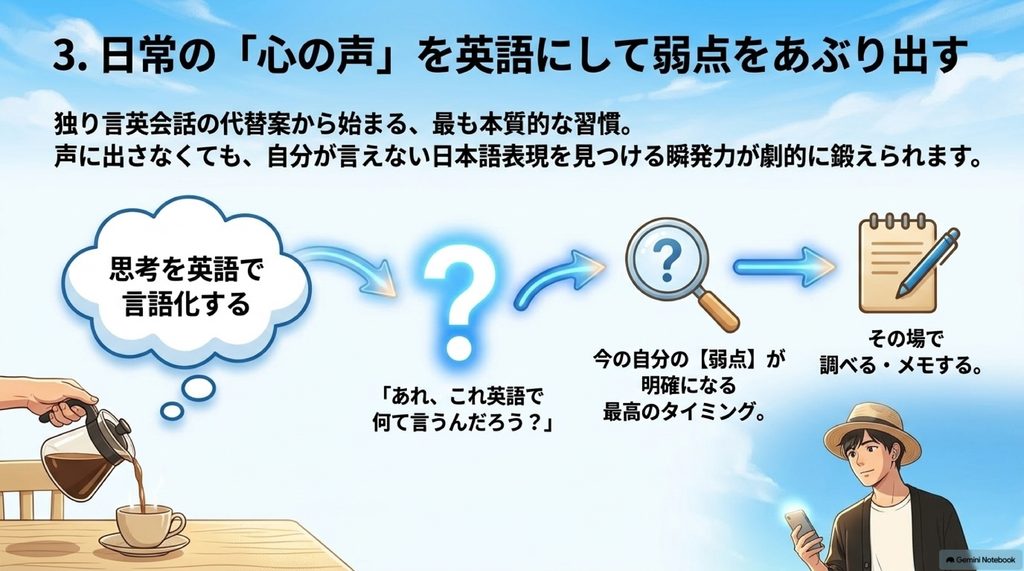 3. 日常の「心の声」を英語にして弱点をあぶり出す

独り言英会話の代替案から始まる、最も本質的な習慣。
声に出さなくても、自分が言えない日本語表現を見つける瞬発力が劇的に鍛えられます。

思考を英語で言語化する

?

「あれ、これ英語で何て言うんだろう？」

?

今の自分の【弱点】が明確になる最高のタイミング。

その場で調べる・メモする。

Gemini Notebook